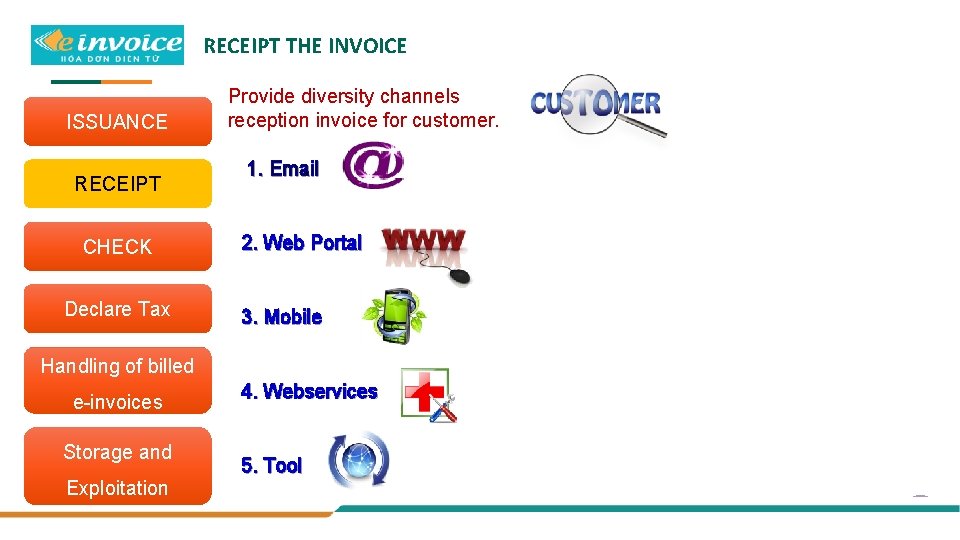 e invoice
HÓA ĐƠN ĐIỆN TỬ

RECEIPT THE INVOICE

ISSUANCE

RECEIPT

CHECK

Declare Tax

Handling of billed e-invoices

Storage and Exploitation

Provide diversity channels reception invoice for customer.

CUSTOMER

1. Email

2. Web Portal

WWW

3. Mobile

4. Webservices

5. Tool